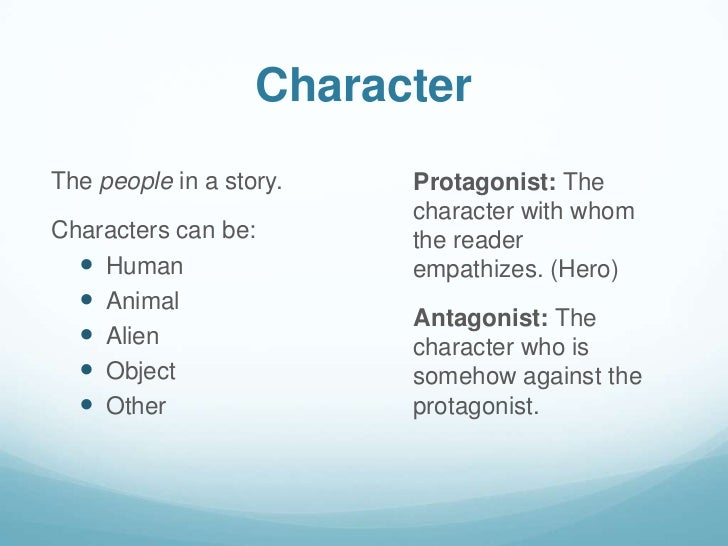 Character

The people in a story.

Characters can be:

- Human
- Animal
- Alien
- Object
- Other

Protagonist: The character with whom the reader empathizes. (Hero)

Antagonist: The character who is somehow against the protagonist.